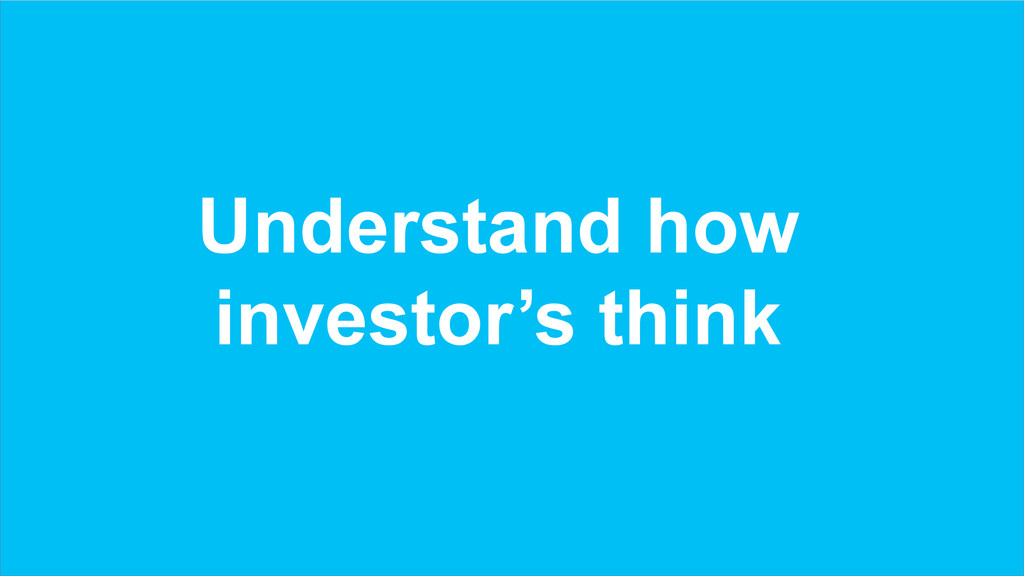 Understand how investor’s think